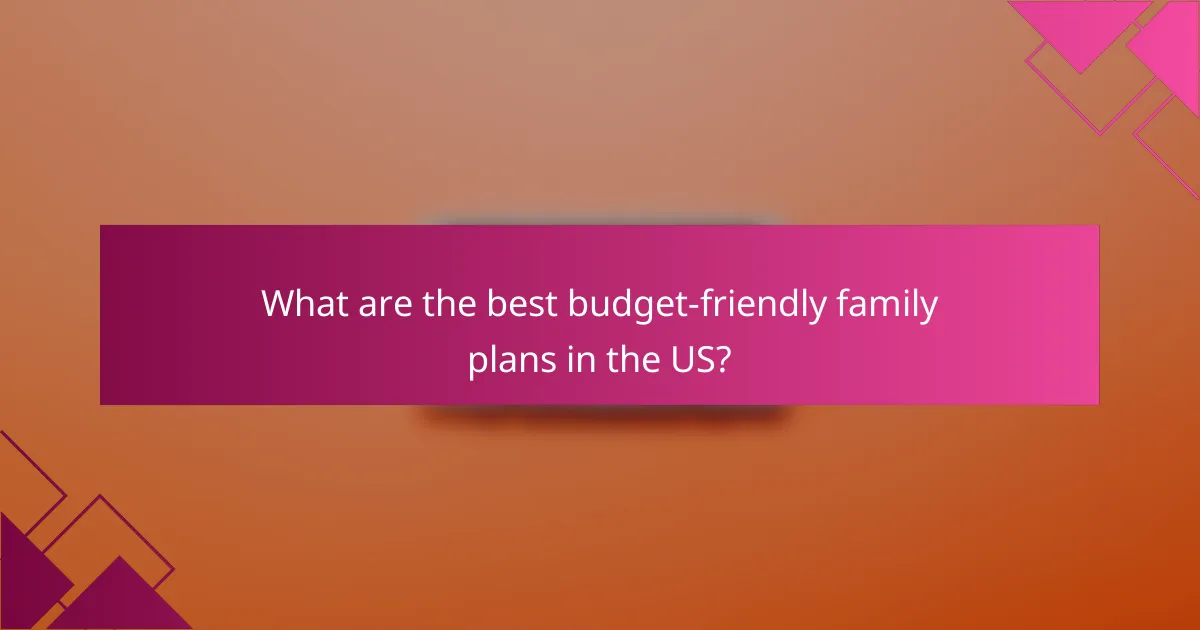 What are the best budget-friendly family plans in the US?